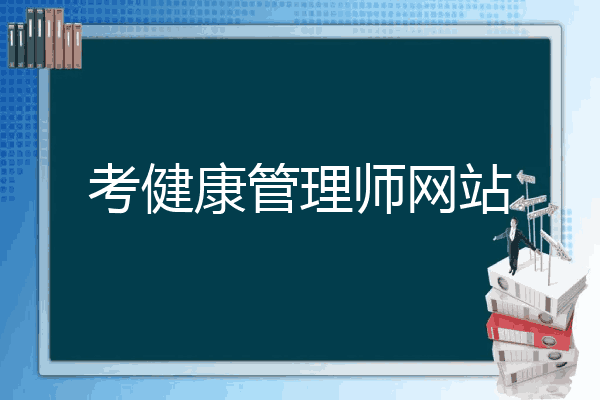 考健康管理师网站